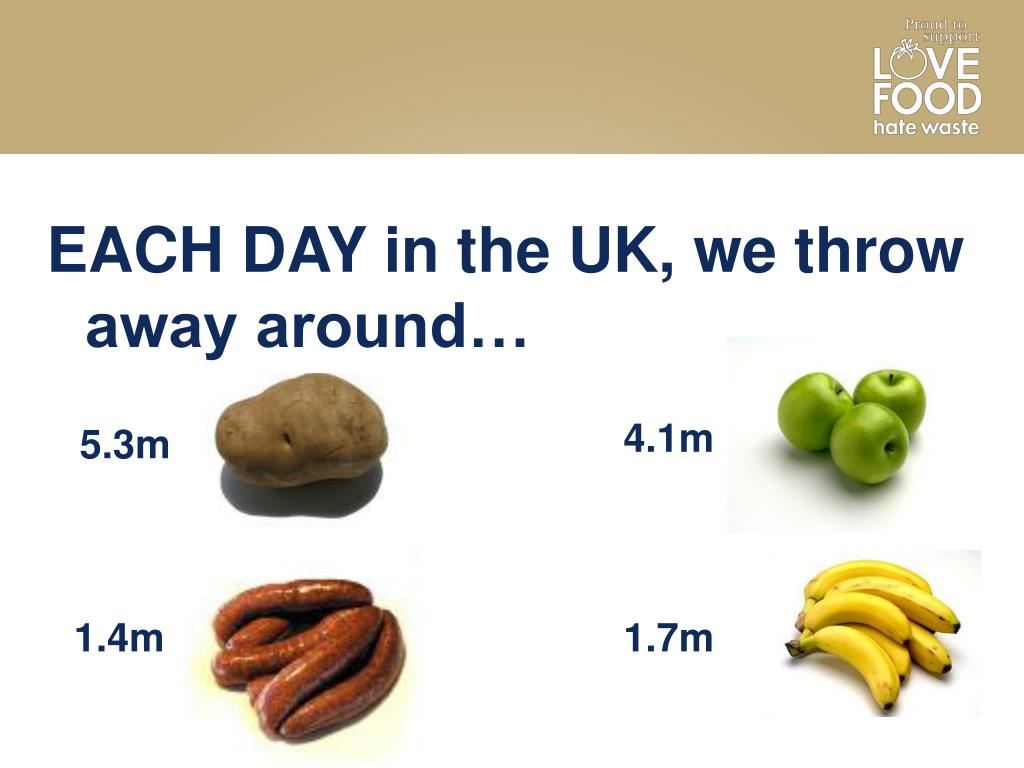 Proud to support
LOVE FOOD
hate waste

EACH DAY in the UK, we throw away around…

5.3m

4.1m

1.4m

1.7m